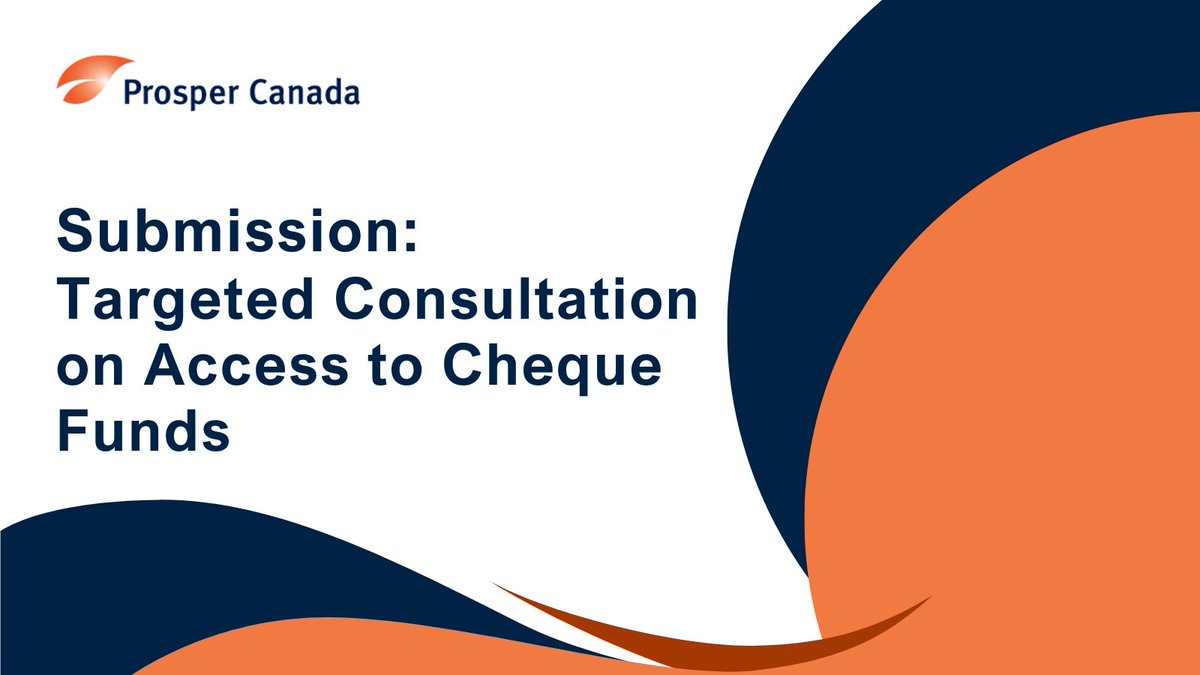 Prosper Canada

Submission: Targeted Consultation on Access to Cheque Funds